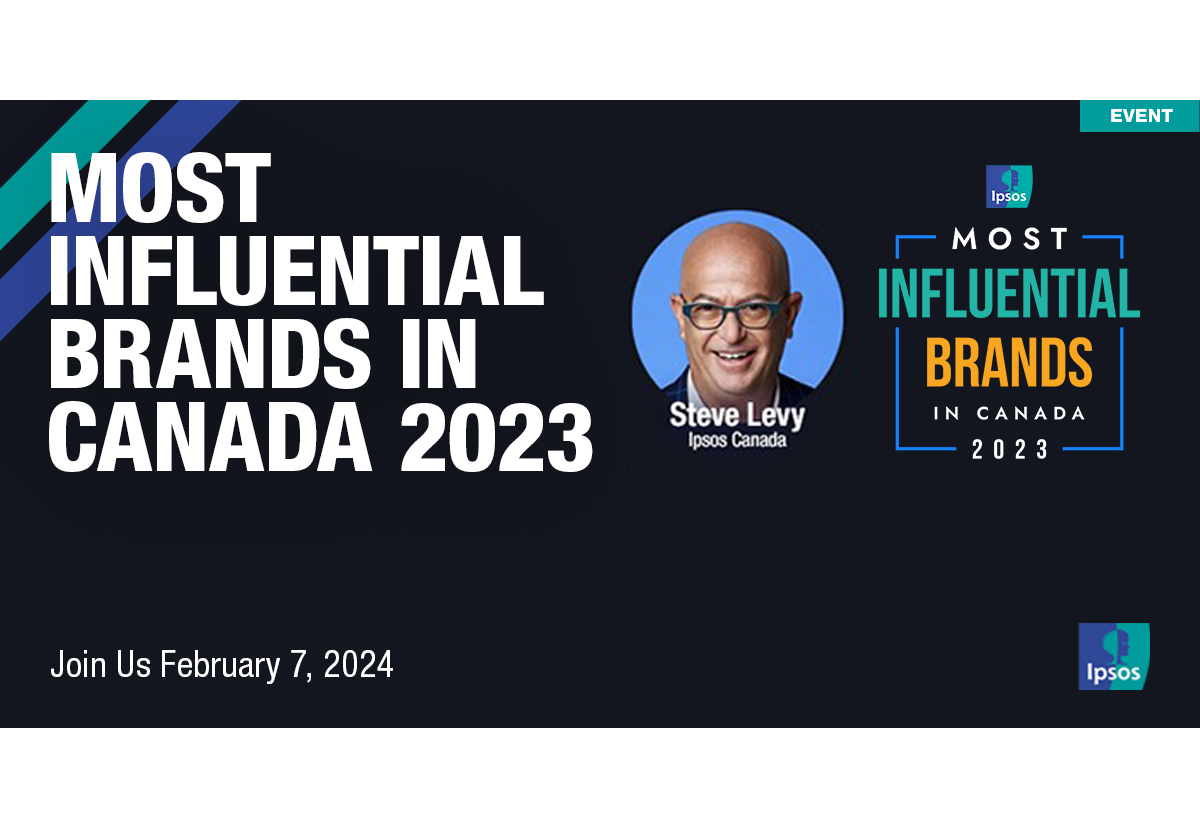 EVENT

MOST INFLUENTIAL BRANDS IN CANADA 2023

Steve Levy
Ipsos Canada

Ipsos

MOST
INFLUENTIAL
BRANDS
IN CANADA
2023

Join Us February 7, 2024

Ipsos